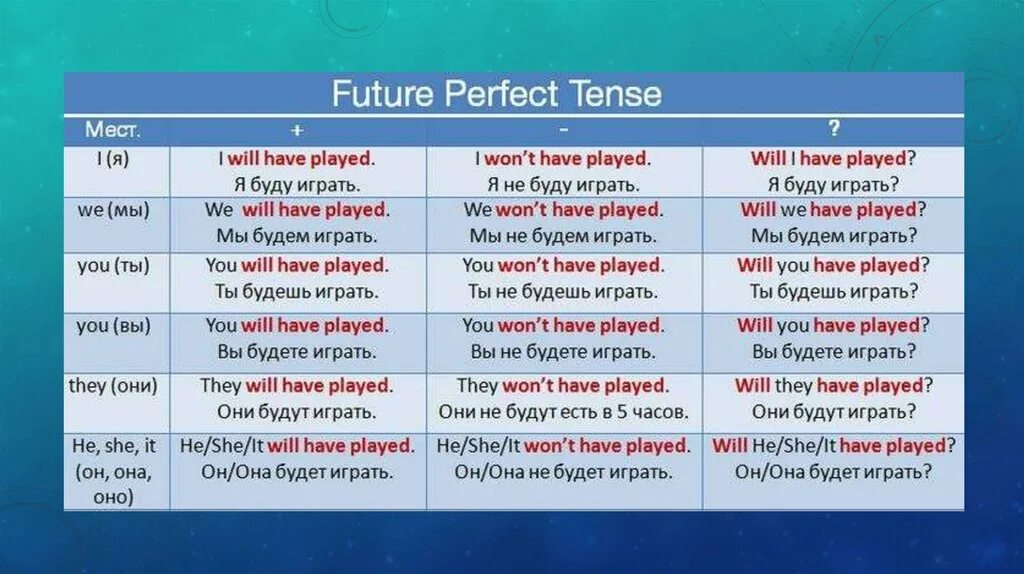 Future Perfect Tense

| Мест. | + | - | ? |
|---|---|---|---|
| I (я) | I will have played. Я буду играть. | I won't have played. Я не буду играть. | Will I have played? Я буду играть? |
| we (мы) | We will have played. Мы будем играть. | We won't have played. Мы не будем играть. | Will we have played? Мы будем играть? |
| you (ты) | You will have played. Ты будешь играть. | You won't have played. Ты не будешь играть. | Will you have played? Ты будешь играть? |
| you (вы) | You will have played. Вы будете играть. | You won't have played. Вы не будете играть. | Will you have played? Вы будете играть? |
| they (они) | They will have played. Они будут играть. | They won't have played. Они не будут есть в 5 часов. | Will they have played? Они будут играть? |
| He, she, it (он, она, оно) | He/She/It will have played. Он/Она будет играть. | He/She/It won't have played. Он/Она не будет играть. | Will He/She/It have played? Он/Она будет играть? |